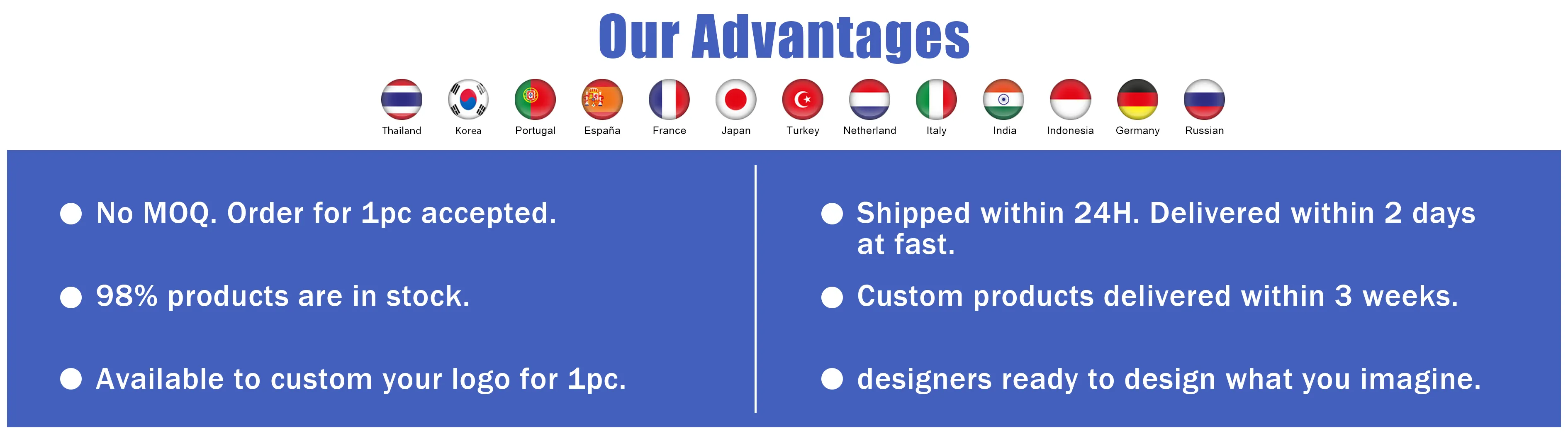 Our Advantages

Thailand Korea Portugal España France Japan Turkey Netherland Italy India Indonesia Germany Russian

● No MOQ. Order for 1pc accepted.

● 98% products are in stock.

● Available to custom your logo for 1pc.

● Shipped within 24H. Delivered within 2 days at fast.

● Custom products delivered within 3 weeks.

● designers ready to design what you imagine.